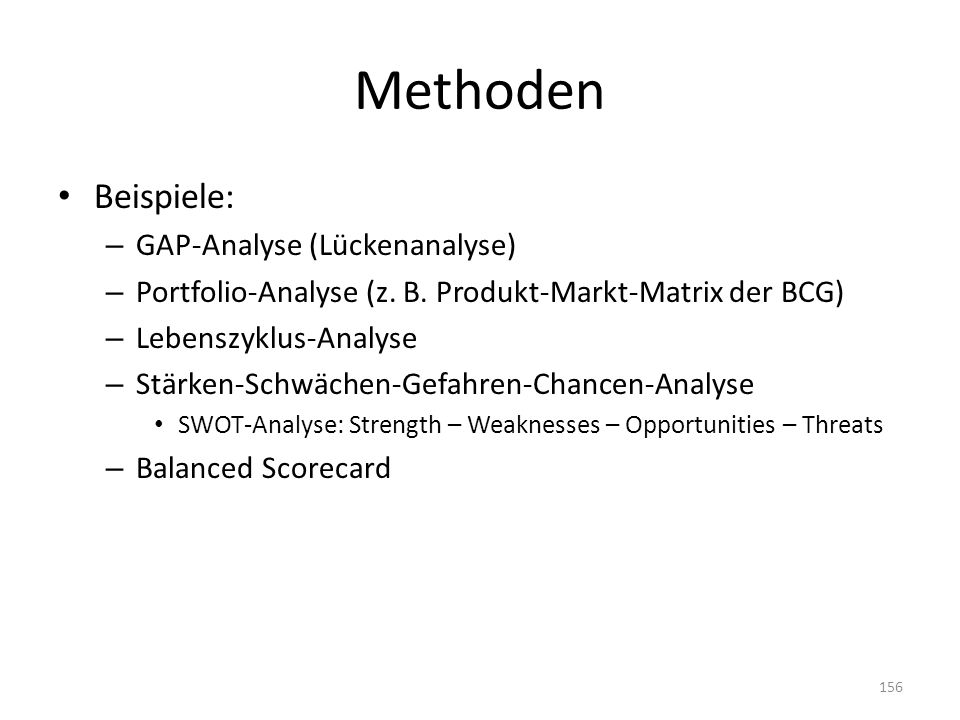 Methoden

• Beispiele:
– GAP-Analyse (Lückenanalyse)
– Portfolio-Analyse (z. B. Produkt-Markt-Matrix der BCG)
– Lebenszyklus-Analyse
– Stärken-Schwächen-Gefahren-Chancen-Analyse
• SWOT-Analyse: Strength – Weaknesses – Opportunities – Threats
– Balanced Scorecard

156